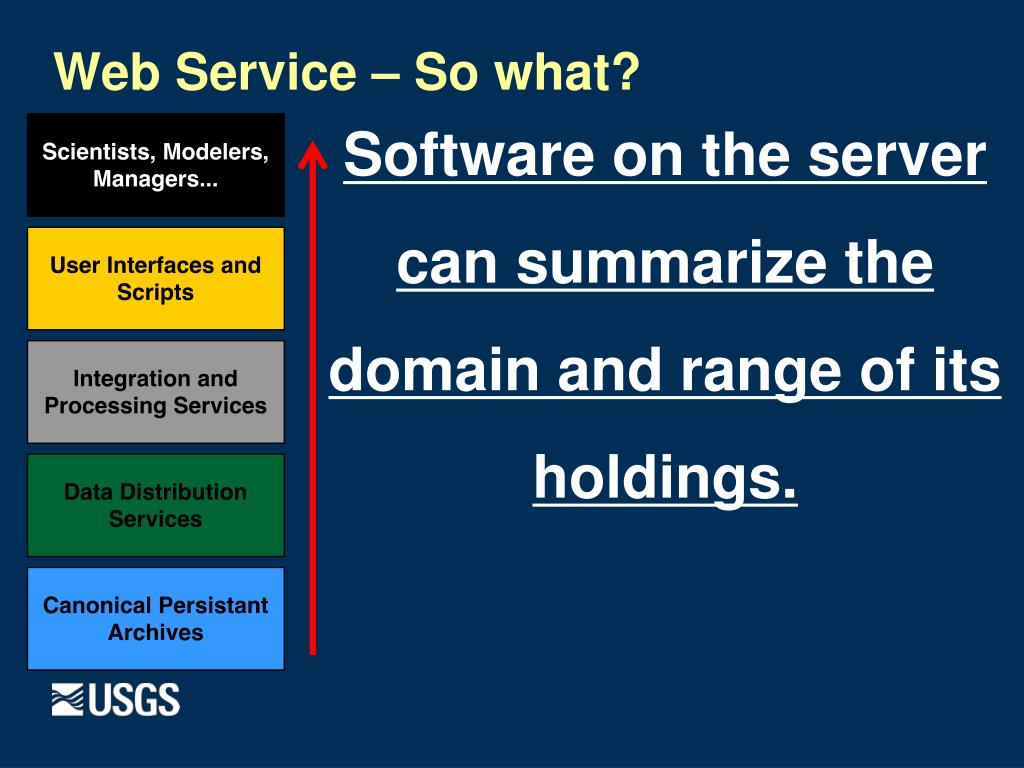 Web Service – So what?

Scientists, Modelers, Managers...

User Interfaces and Scripts

Integration and Processing Services

Data Distribution Services

Canonical Persistant Archives

Software on the server can summarize the domain and range of its holdings.

USGS